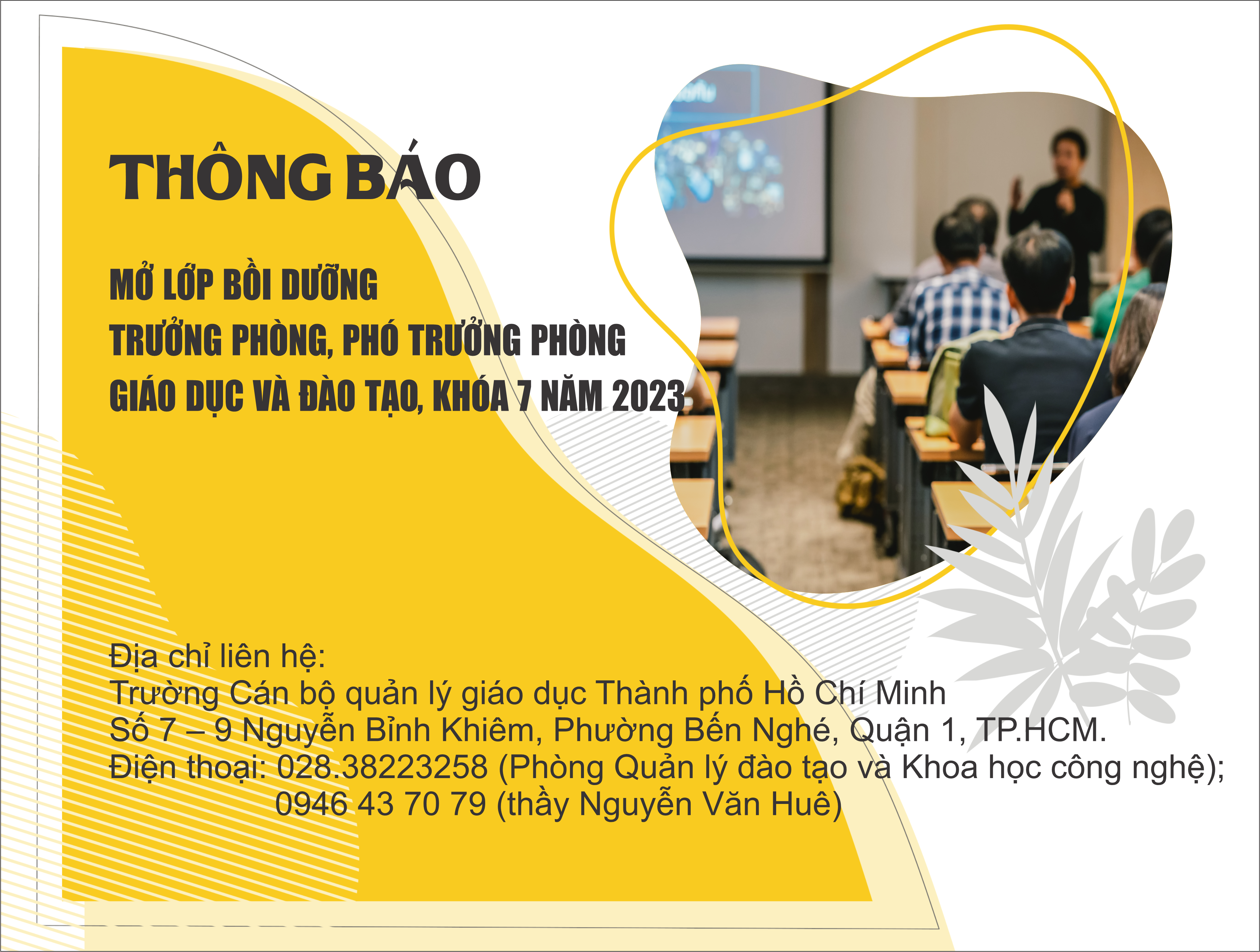 THÔNG BÁO

MỞ LỚP BỒI DƯỠNG
TRƯỞNG PHÒNG, PHÓ TRƯỞNG PHÒNG
GIÁO DỤC VÀ ĐÀO TẠO, KHÓA 7 NĂM 2023

Địa chỉ liên hệ:
Trường Cán bộ quản lý giáo dục Thành phố Hồ Chí Minh
Số 7 – 9 Nguyễn Bỉnh Khiêm, Phường Bến Nghé, Quận 1, TP.HCM.
Điện thoại: 028.38223258 (Phòng Quản lý đào tạo và Khoa học công nghệ);
0946 43 70 79 (thầy Nguyễn Văn Huê)